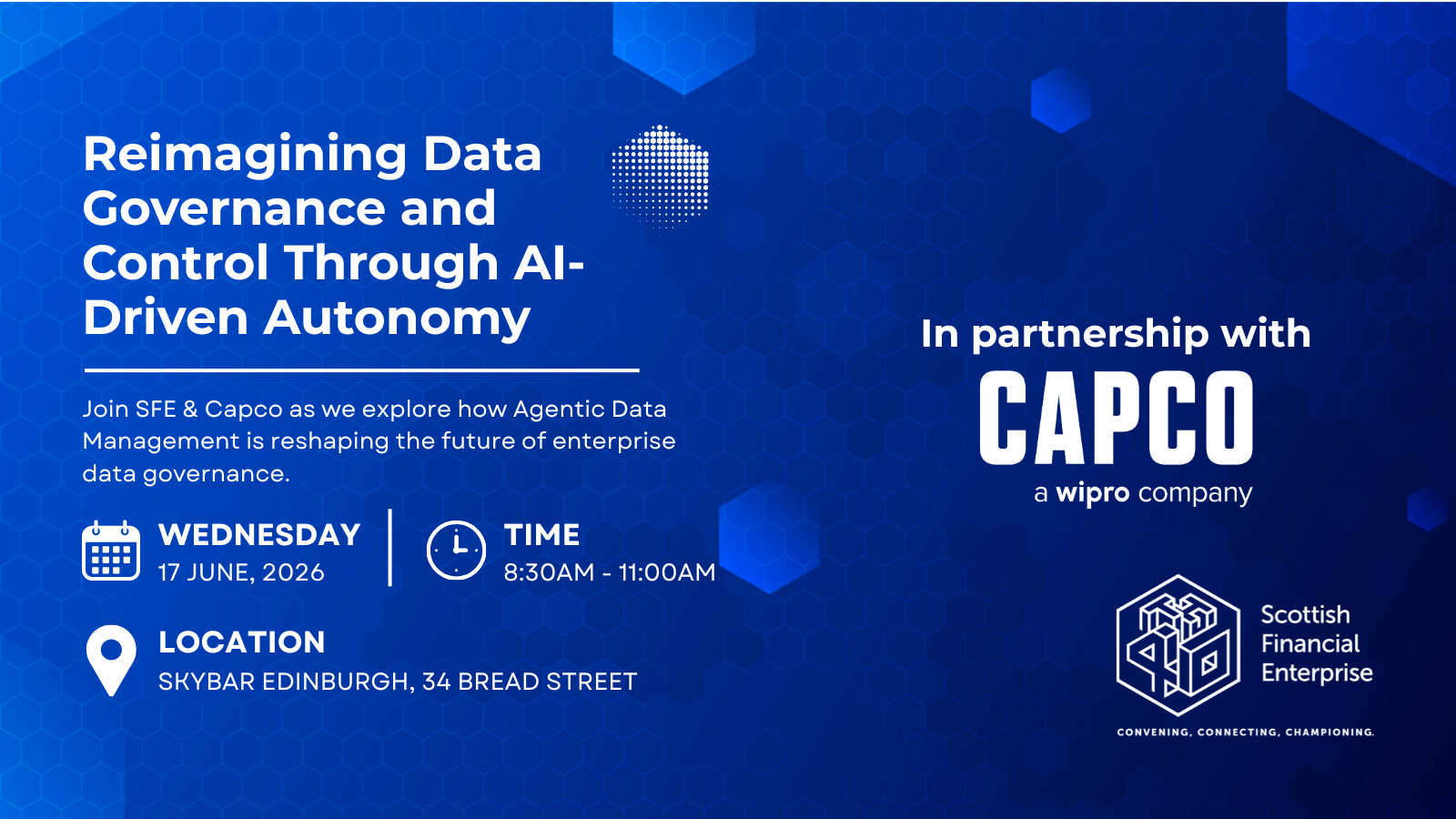 Reimagining Data Governance and Control Through AI-Driven Autonomy

Join SFE & Capco as we explore how Agentic Data Management is reshaping the future of enterprise data governance.

WEDNESDAY
17 JUNE, 2026

TIME
8:30AM - 11:00AM

LOCATION
SKYBAR EDINBURGH, 34 BREAD STREET

In partnership with
CAPCO
a wipro company

Scottish Financial Enterprise
CONVENING, CONNECTING, CHAMPIONING.